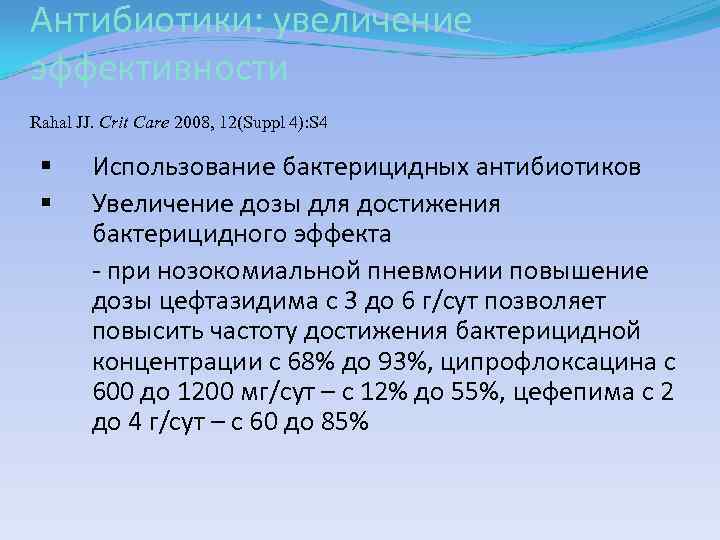 Антибиотики: увеличение эффективности

Rahal JJ. Crit Care 2008, 12(Suppl 4):S4

▪ Использование бактерицидных антибиотиков

▪ Увеличение дозы для достижения бактерицидного эффекта

- при нозокомиальной пневмонии повышение дозы цефтазидима с 3 до 6 г/сут позволяет повысить частоту достижения бактерицидной концентрации с 68% до 93%, ципрофлоксацина с 600 до 1200 мг/сут – с 12% до 55%, цефепима с 2 до 4 г/сут – с 60 до 85%